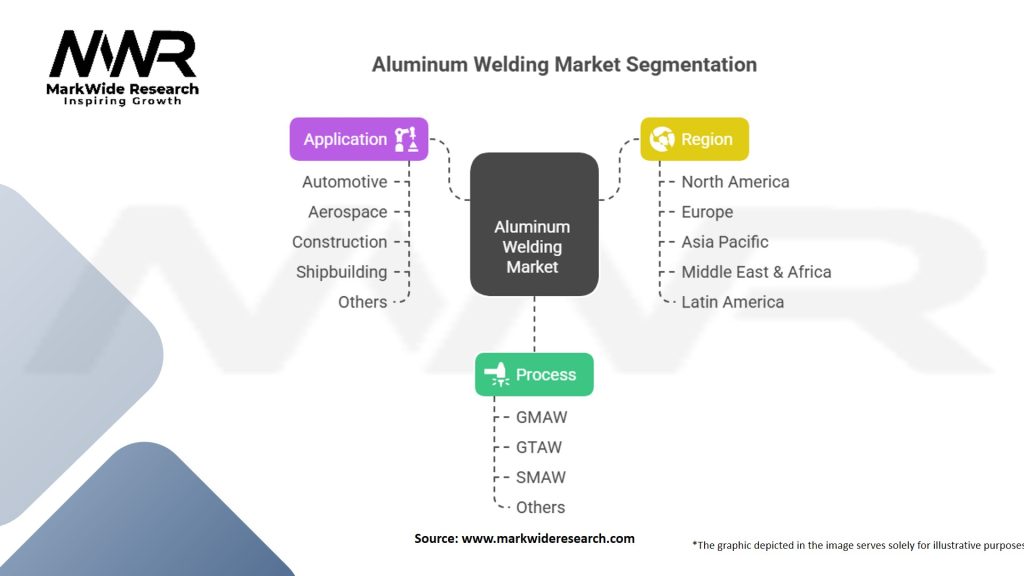 MWR
MarkWide Research
Inspiring Growth

Aluminum Welding Market Segmentation

Application
Automotive
Aerospace
Construction
Shipbuilding
Others

Aluminum Welding Market

Region
North America
Europe
Asia Pacific
Middle East & Africa
Latin America

Process
GMAW
GTAW
SMAW
Others

Source: www.markwideresearch.com

*The graphic depicted in the image serves solely for illustrative purposes